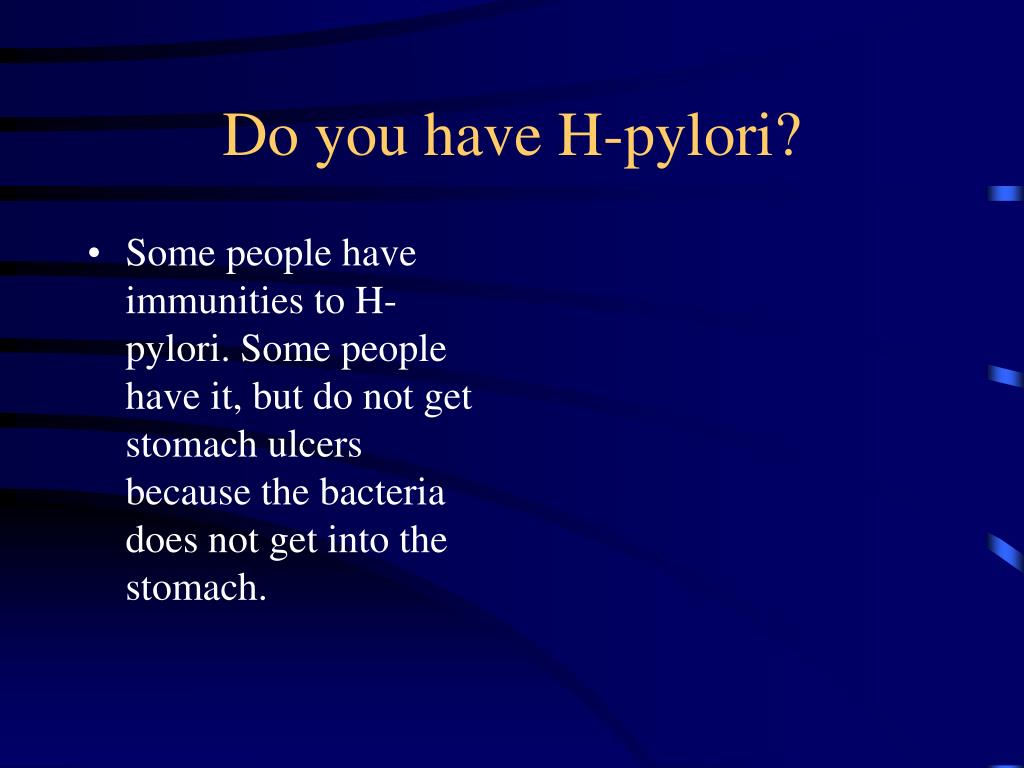 Do you have H-pylori?

• Some people have immunities to H-pylori. Some people have it, but do not get stomach ulcers because the bacteria does not get into the stomach.